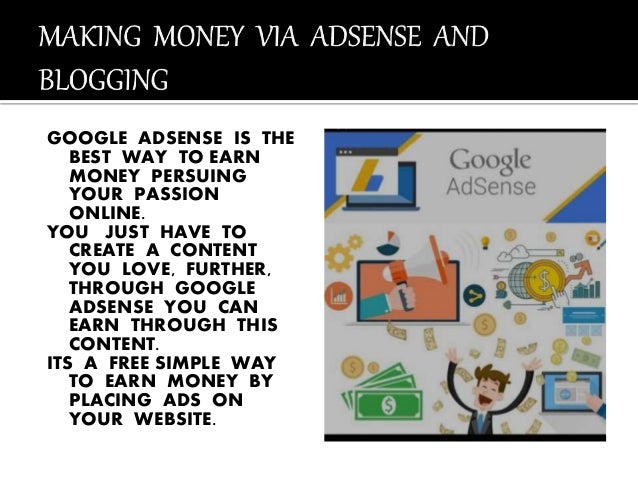 MAKING MONEY VIA ADSENSE AND BLOGGING

GOOGLE ADSENSE IS THE BEST WAY TO EARN MONEY PERSUING YOUR PASSION ONLINE.

YOU JUST HAVE TO CREATE A CONTENT YOU LOVE, FURTHER, THROUGH GOOGLE ADSENSE YOU CAN EARN THROUGH THIS CONTENT.

ITS A FREE SIMPLE WAY TO EARN MONEY BY PLACING ADS ON YOUR WEBSITE.

Google AdSense